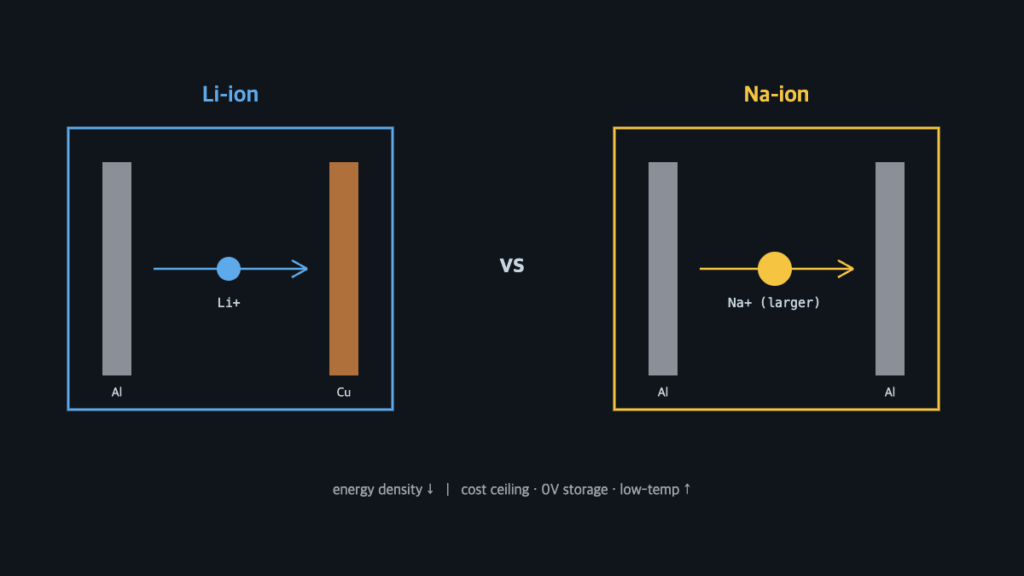 Li-ion

Li+

Al

Cu

vs

Na-ion

Na+ (larger)

Al

Al

energy density ↓ | cost ceiling · 0V storage · low-temp ↑